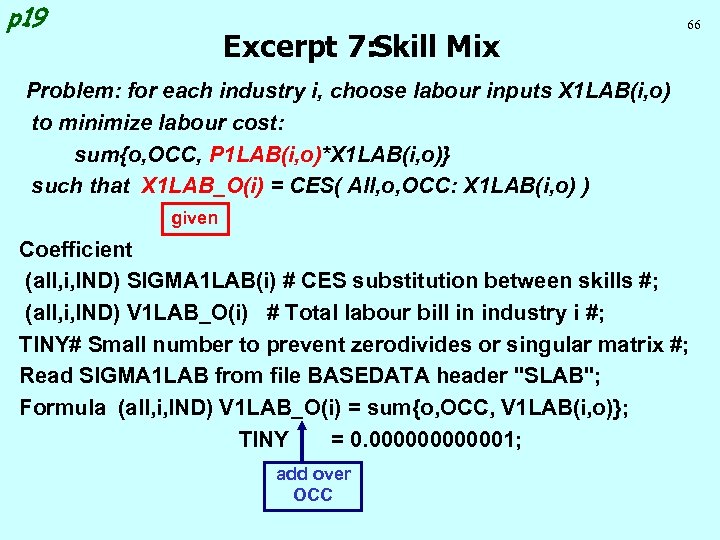 p19

66

Excerpt 7:Skill Mix

Problem: for each industry i, choose labour inputs X1LAB(i,o) to minimize labour cost:

sum{o,OCC, P1LAB(i,o)*X1LAB(i,o)}

such that X1LAB_O(i) = CES( All,o,OCC: X1LAB(i,o) )

given

Coefficient
(all,i,IND) SIGMA1LAB(i) # CES substitution between skills #;
(all,i,IND) V1LAB_O(i) # Total labour bill in industry i #;
TINY# Small number to prevent zerodivides or singular matrix #;
Read SIGMA1LAB from file BASEDATA header "SLAB";
Formula (all,i,IND) V1LAB_O(i) = sum{o,OCC, V1LAB(i,o)};
TINY = 0.000000000001;

add over OCC